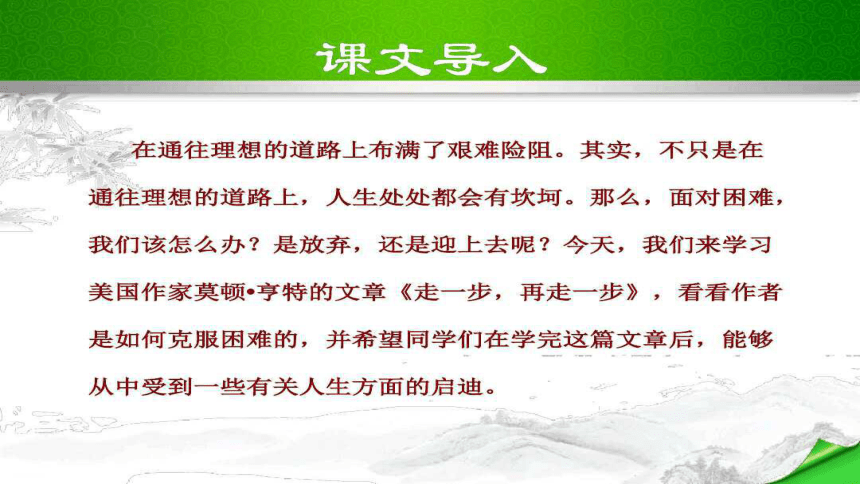 课文导入

在通往理想的道路上布满了艰难险阻。其实，不只是在通往理想的道路上，人生处处都会有坎坷。那么，面对困难，我们该怎么办？是放弃，还是迎上去呢？今天，我们来学习美国作家莫顿•亨特的文章《走一步，再走一步》，看看作者是如何克服困难的，并希望同学们在学完这篇文章后，能够从中受到一些有关人生方面的启迪。